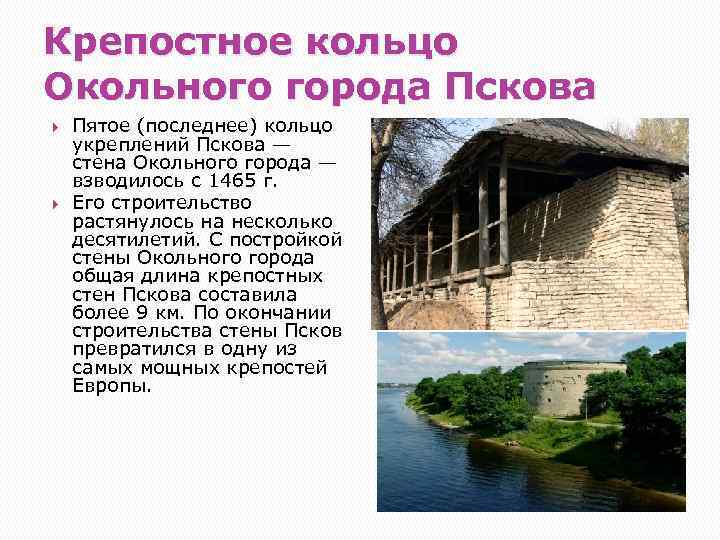 Крепостное кольцо Окольного города Пскова

Пятое (последнее) кольцо укреплений Пскова — стена Окольного города — взводилось с 1465 г.

Его строительство растянулось на несколько десятилетий. С постройкой стены Окольного города общая длина крепостных стен Пскова составила более 9 км. По окончании строительства стены Псков превратился в одну из самых мощных крепостей Европы.